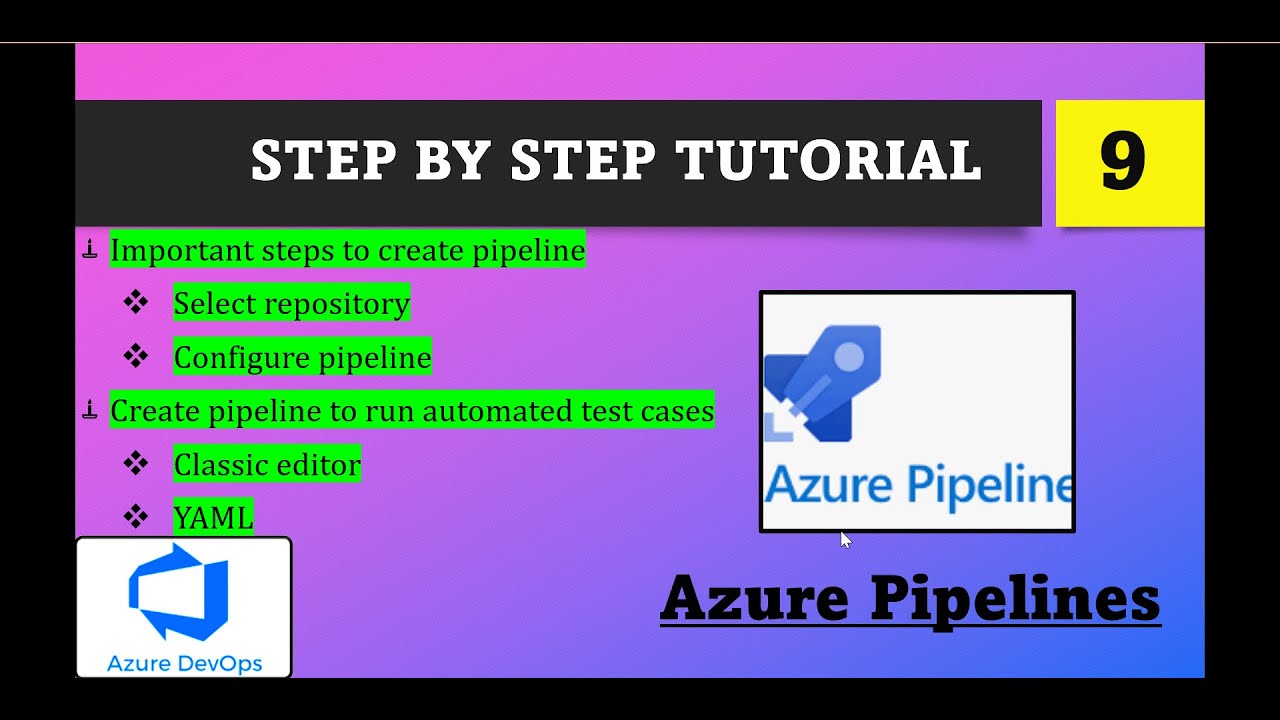 STEP BY STEP TUTORIAL

9

Important steps to create pipeline

Select repository

Configure pipeline

Create pipeline to run automated test cases

Classic editor

YAML

Azure Pipeline

Azure DevOps

Azure Pipelines